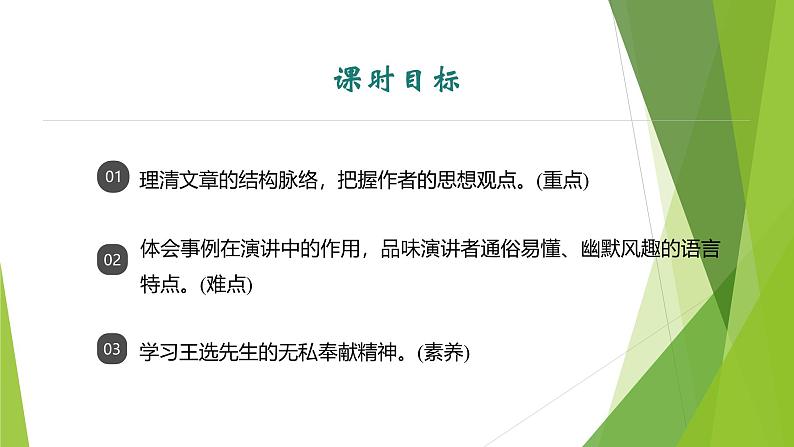 课时目标

01 理清文章的结构脉络，把握作者的思想观点。(重点)

02 体会事例在演讲中的作用，品味演讲者通俗易懂、幽默风趣的语言特点。(难点)

03 学习王选先生的无私奉献精神。(素养)